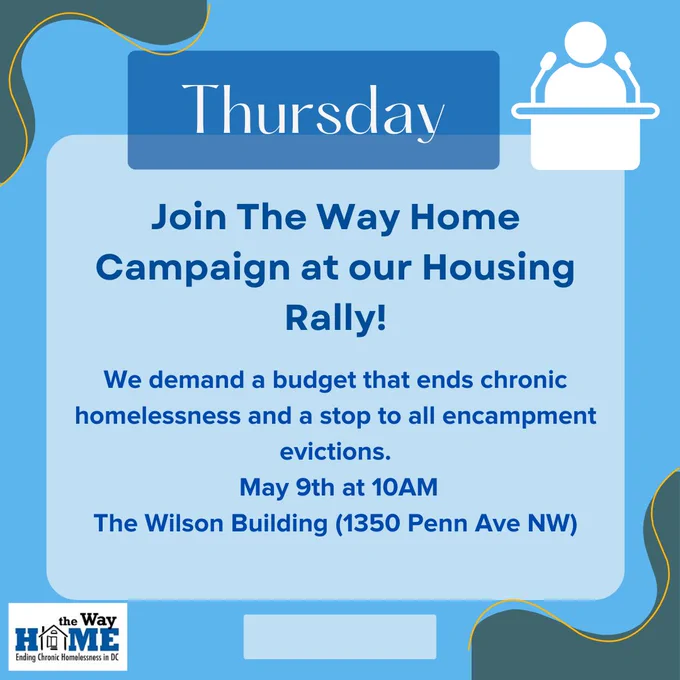 Thursday

Join The Way Home Campaign at our Housing Rally!

We demand a budget that ends chronic homelessness and a stop to all encampment evictions.
May 9th at 10AM
The Wilson Building (1350 Penn Ave NW)

the Way HOME
Ending Chronic Homelessness in DC